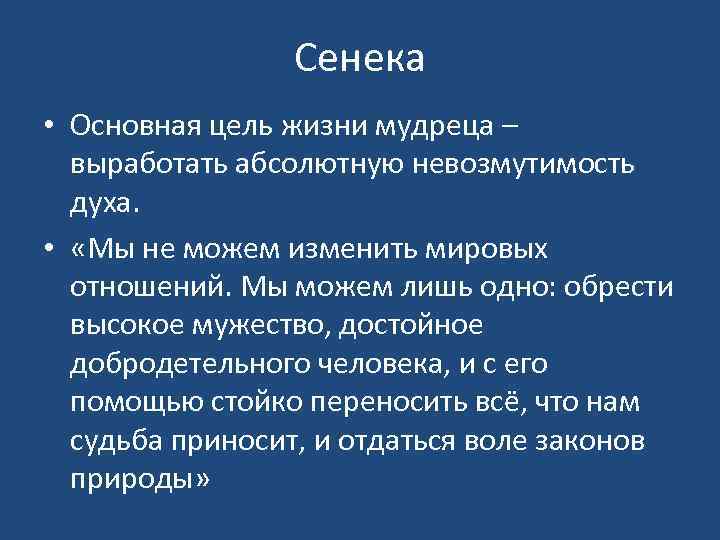 Сенека

• Основная цель жизни мудреца – выработать абсолютную невозмутимость духа.

• «Мы не можем изменить мировых отношений. Мы можем лишь одно: обрести высокое мужество, достойное добродетельного человека, и с его помощью стойко переносить всё, что нам судьба приносит, и отдаться воле законов природы»